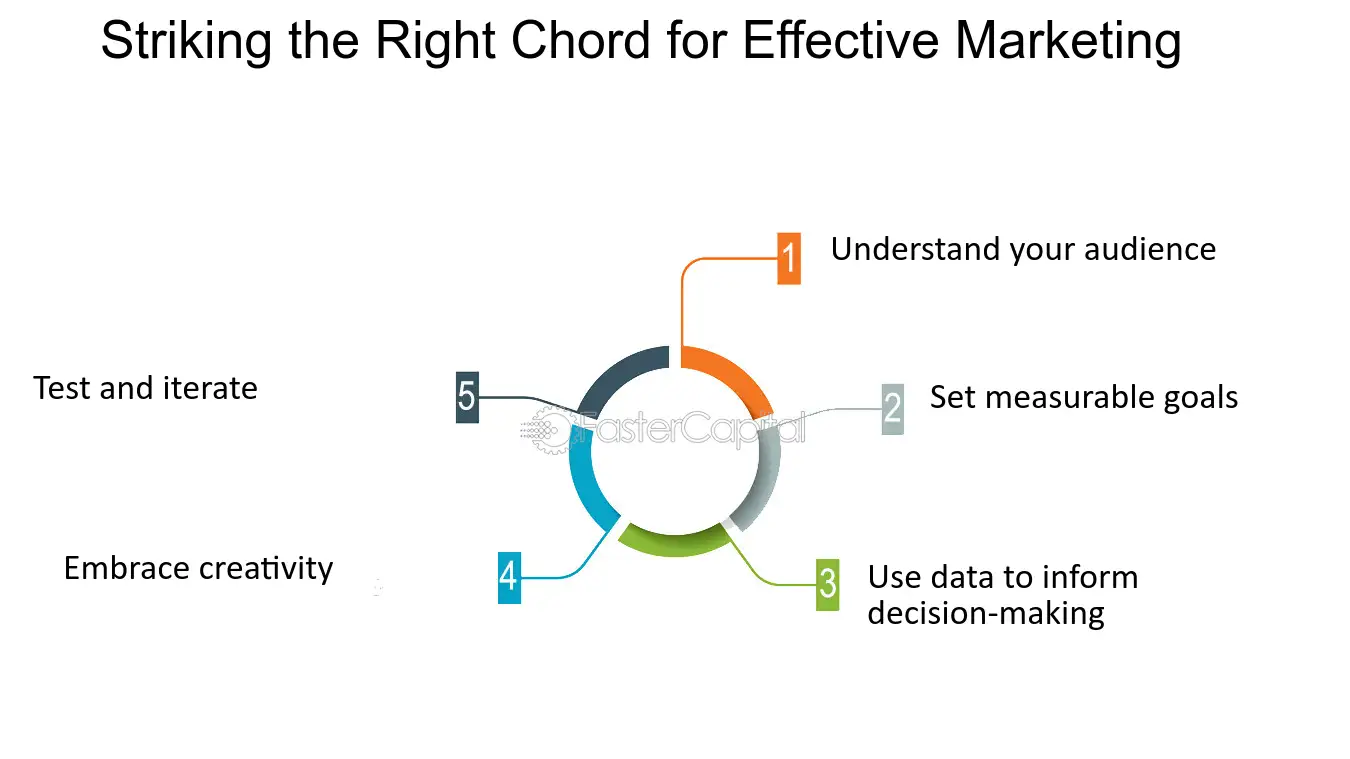 Striking the Right Chord for Effective Marketing

1 Understand your audience

2 Set measurable goals

3 Use data to inform decision-making

4 Embrace creativity

5 Test and iterate

FasterCapital